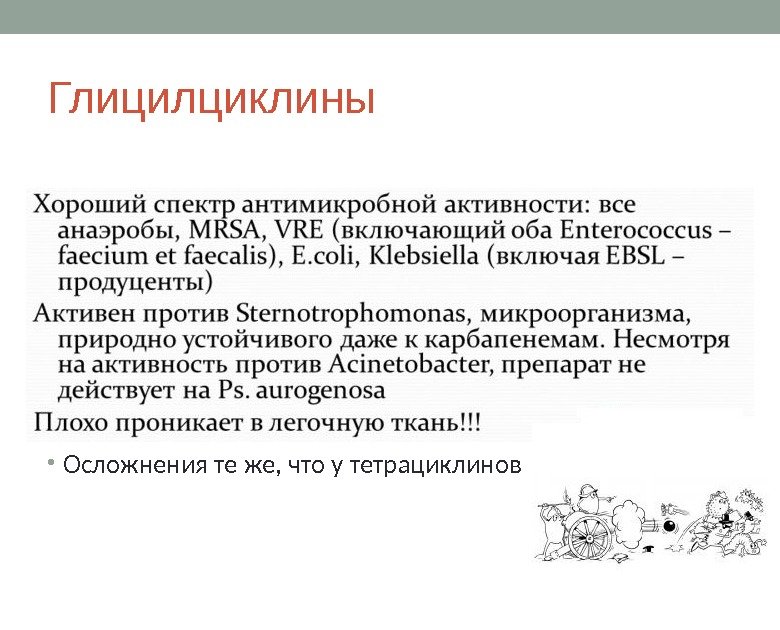 Глицилциклины

Хороший спектр антимикробной активности: все анаэробы, MRSA, VRE (включающий оба Enterococcus – faecium et faecalis), E.coli, Klebsiella (включая EBSL – продуценты)

Активен против Sternotrophomonas, микроорганизма, природно устойчивого даже к карбапенемам. Несмотря на активность против Acinetobacter, препарат не действует на Ps. aurogenosa

Плохо проникает в легочную ткань!!!

• Осложнения те же, что у тетрациклинов